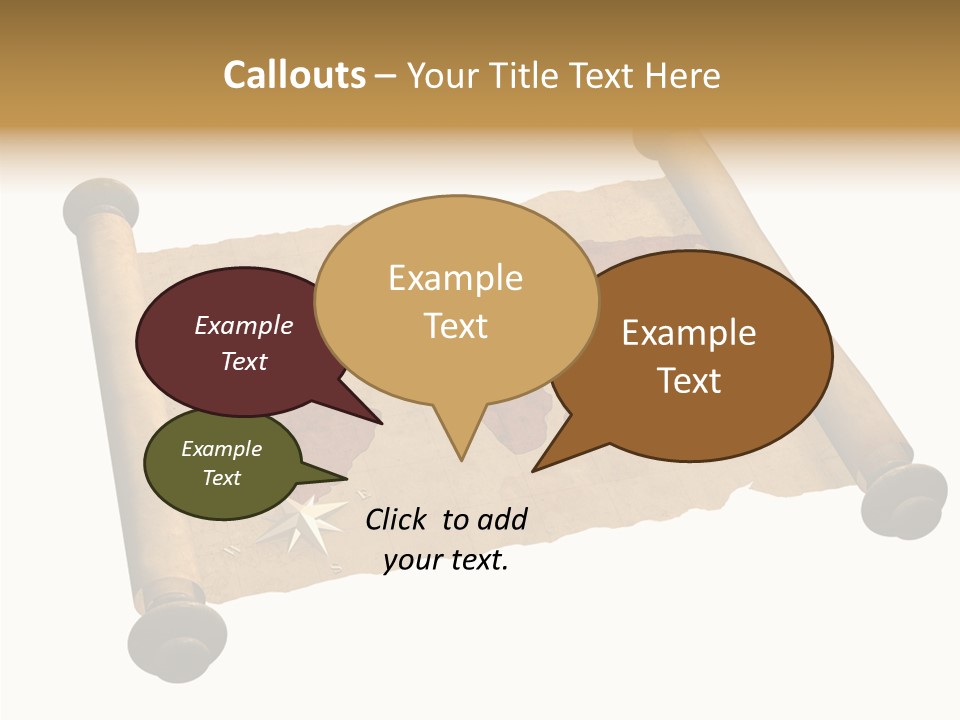 Callouts – Your Title Text Here

Example Text

Example Text

Example Text

Example Text

Click to add your text.